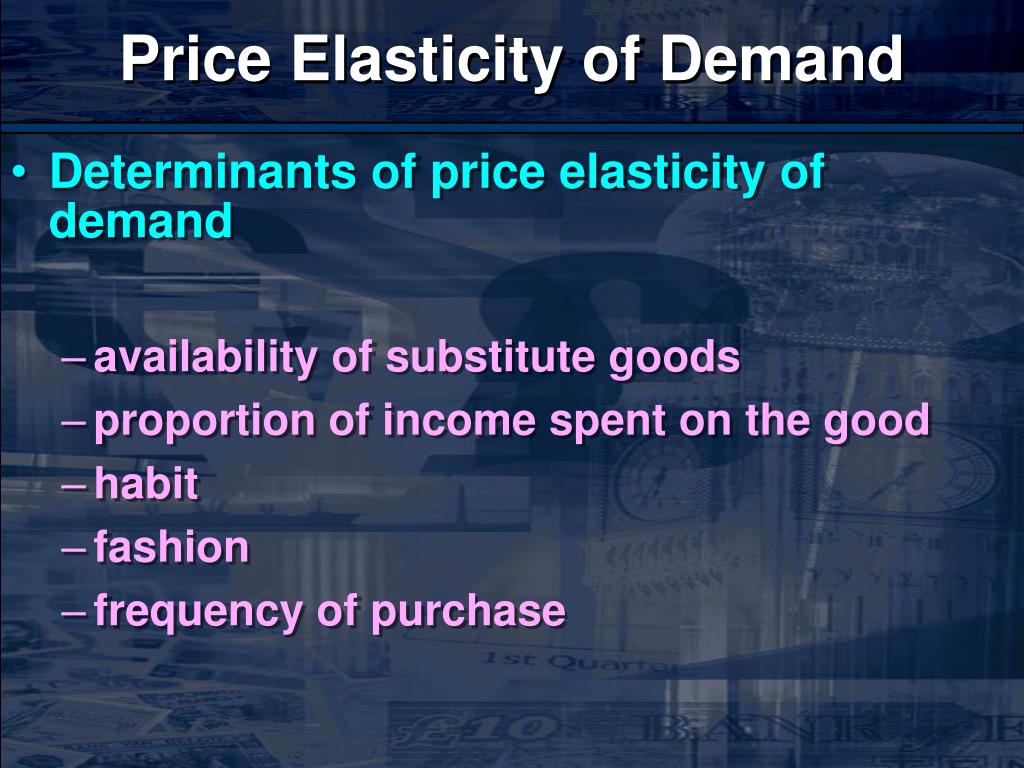 Price Elasticity of Demand

• Determinants of price elasticity of demand

– availability of substitute goods
– proportion of income spent on the good
– habit
– fashion
– frequency of purchase